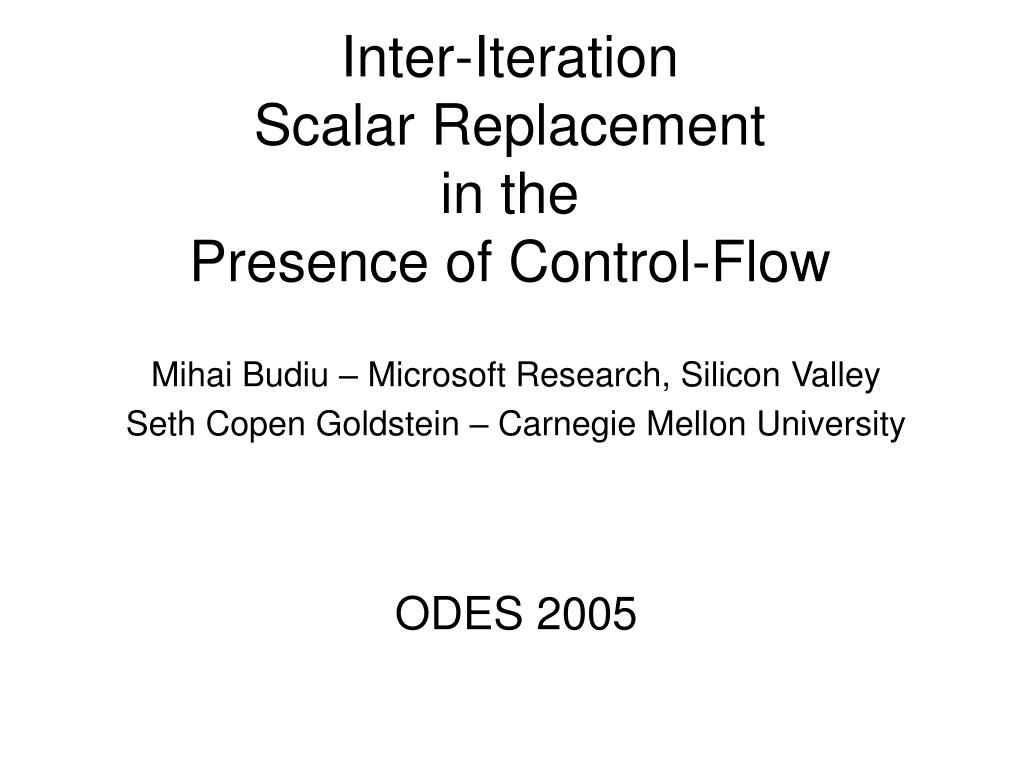 Inter-Iteration
Scalar Replacement
in the
Presence of Control-Flow

Mihai Budiu – Microsoft Research, Silicon Valley
Seth Copen Goldstein – Carnegie Mellon University

ODES 2005